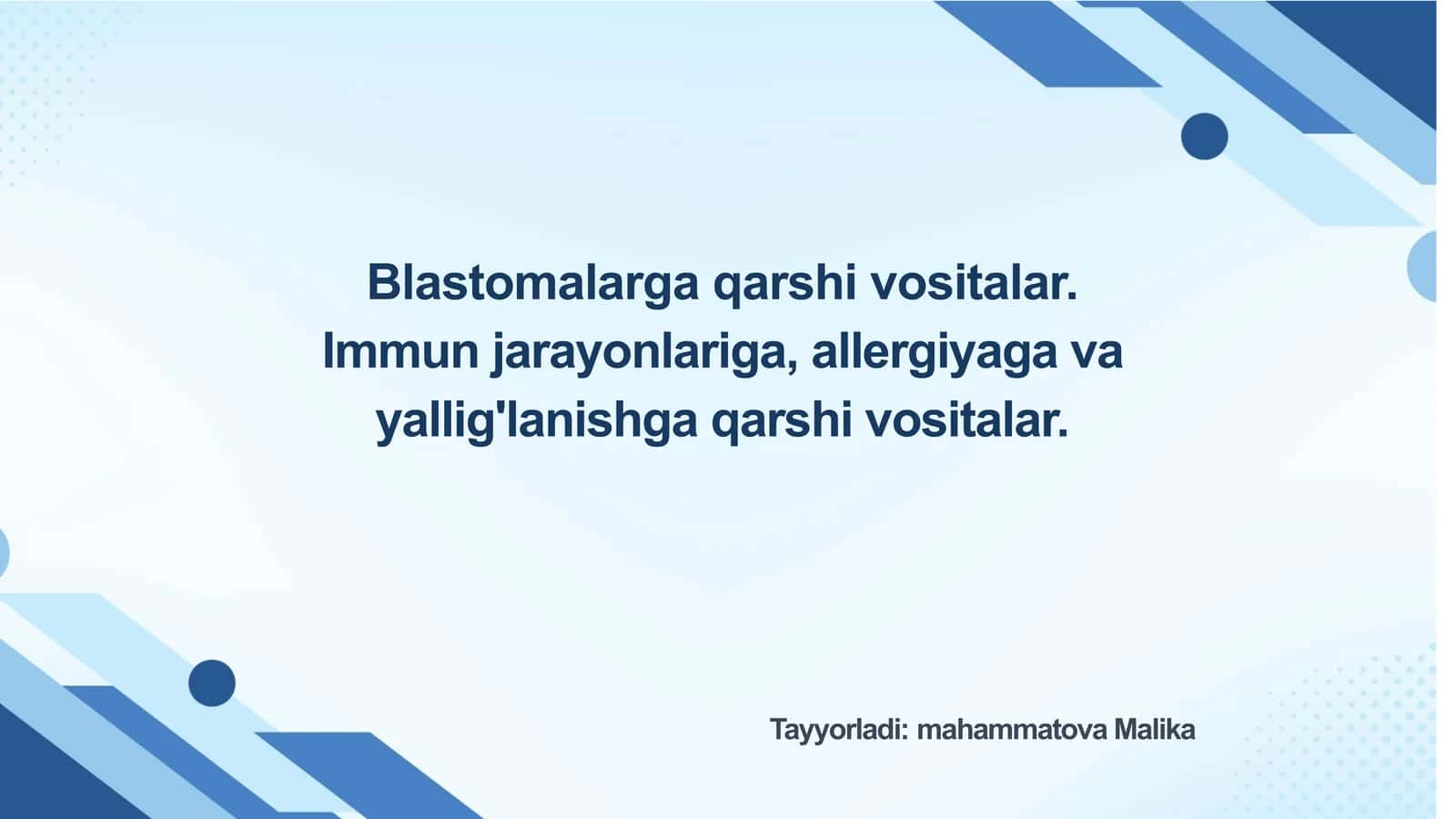 Blastomalarga qarshi vositalar. Immun jarayonlariga, allergiyaga va yallig'lanishga qarshi vositalar.

Tayyorladi: mahammatova Malika